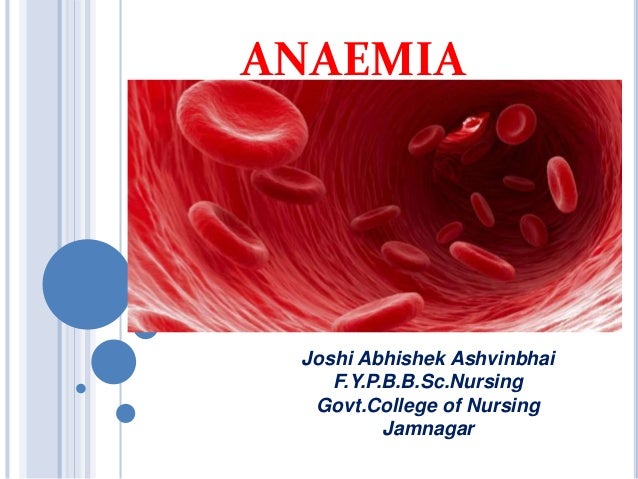 ANAEMIA

Joshi Abhishek Ashvinbhai
F.Y.P.B.B.Sc.Nursing
Govt.College of Nursing
Jamnagar